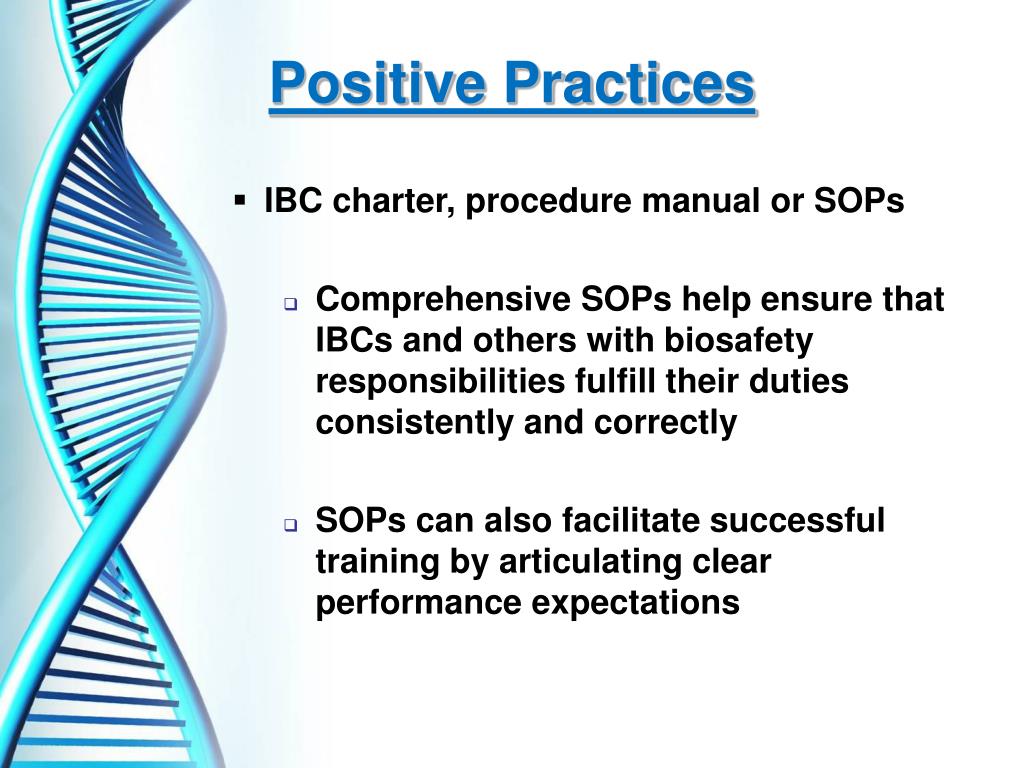 Positive Practices

▪ IBC charter, procedure manual or SOPs

❑ Comprehensive SOPs help ensure that IBCs and others with biosafety responsibilities fulfill their duties consistently and correctly

❑ SOPs can also facilitate successful training by articulating clear performance expectations